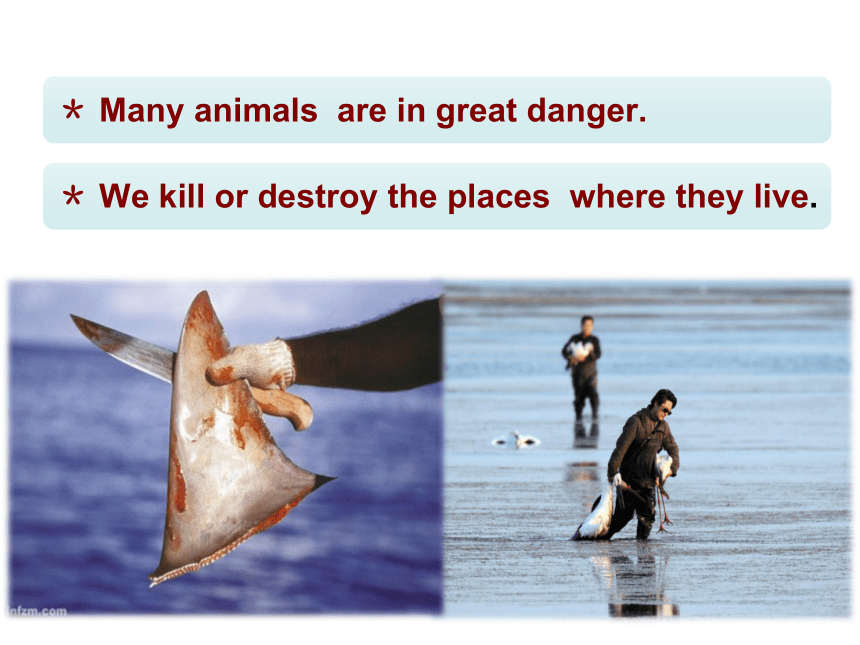 * Many animals are in great danger.

* We kill or destroy the places where they live.

infzm.com